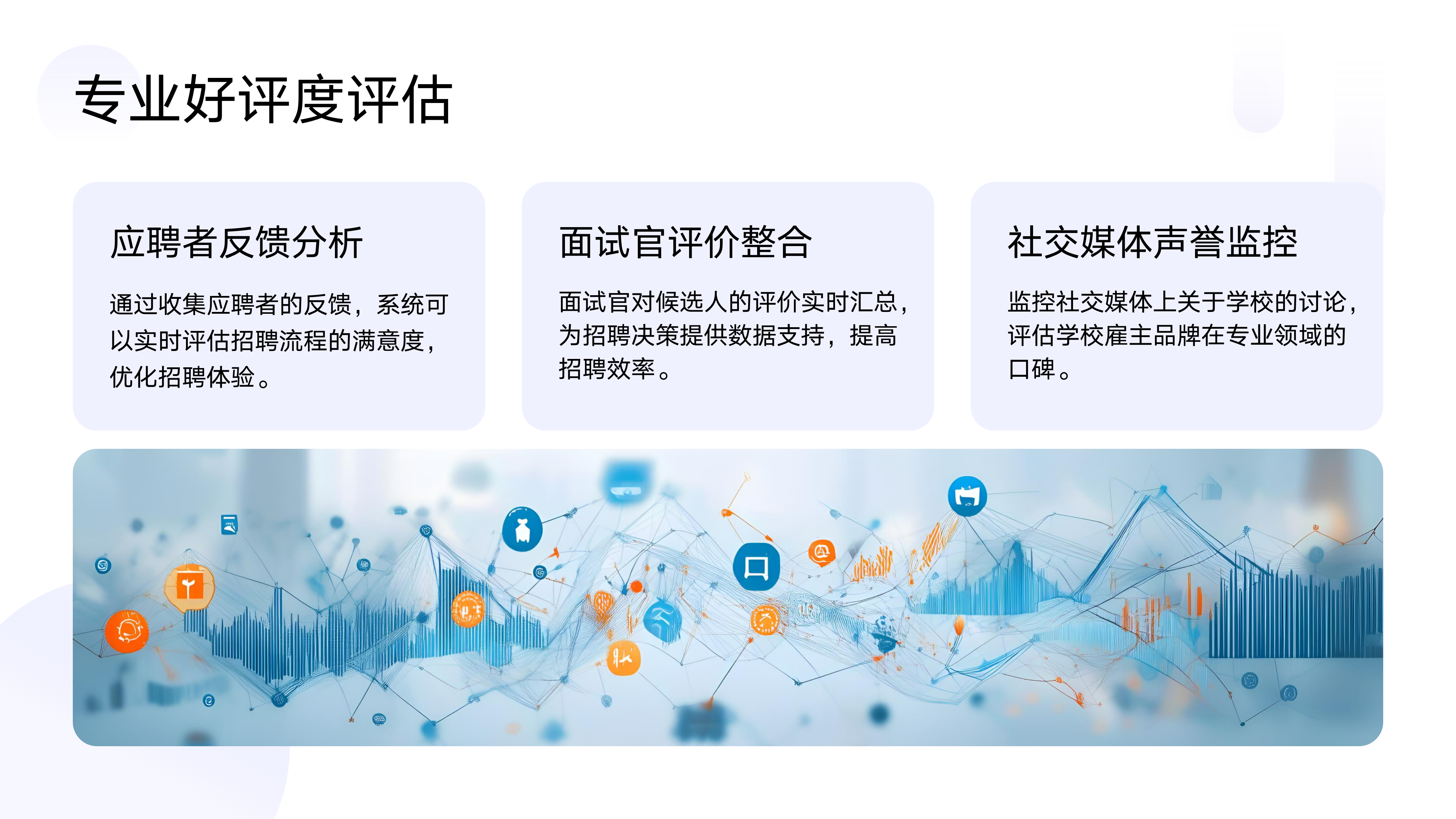 专业好评度评估

应聘者反馈分析

通过收集应聘者的反馈，系统可以实时评估招聘流程的满意度，优化招聘体验。

面试官评价整合

面试官对候选人的评价实时汇总，为招聘决策提供数据支持，提高招聘效率。

社交媒体声誉监控

监控社交媒体上关于学校的讨论，评估学校雇主品牌在专业领域的口碑。